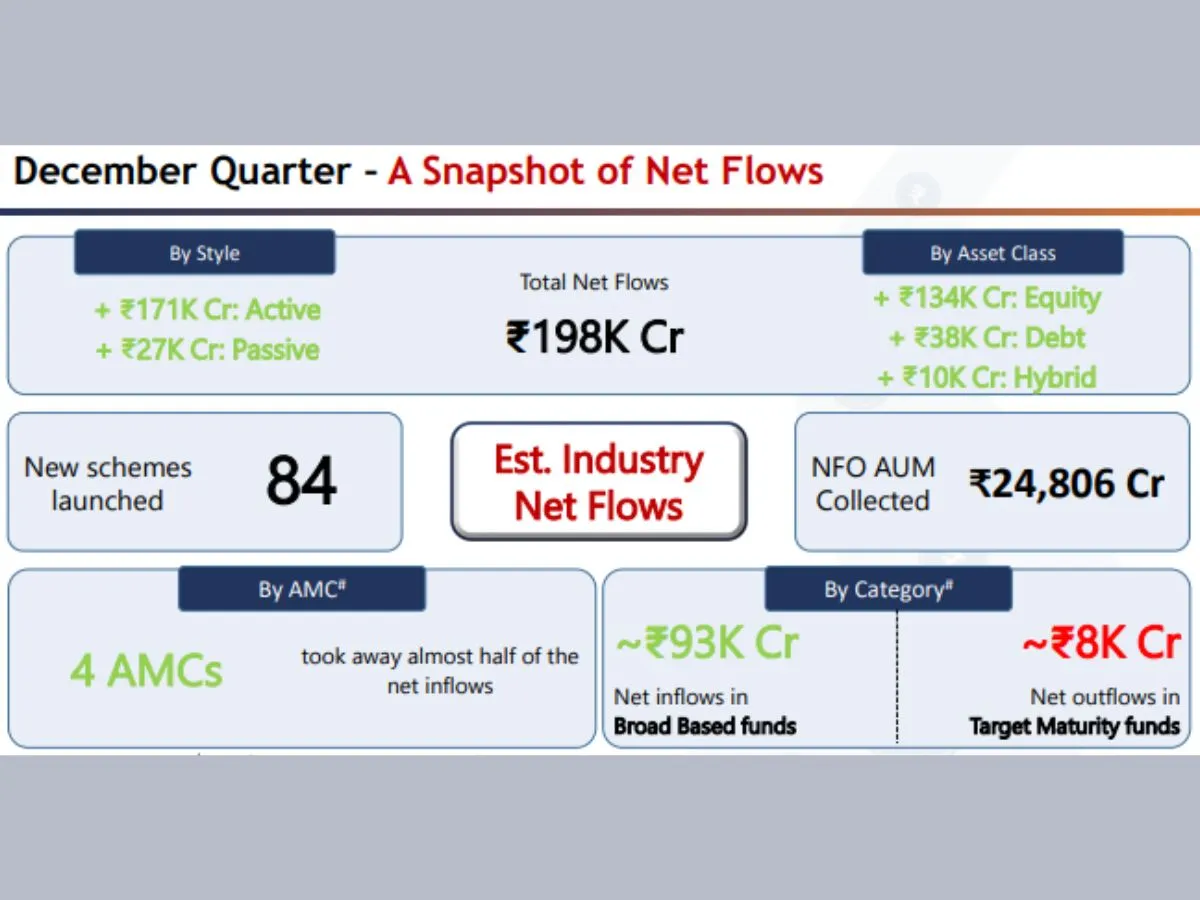 December Quarter - A Snapshot of Net Flows

By Style

+ ₹171K Cr: Active
+ ₹27K Cr: Passive

Total Net Flows

₹198K Cr

By Asset Class

+ ₹134K Cr: Equity
+ ₹38K Cr: Debt
+ ₹10K Cr: Hybrid

New schemes launched

84

Est. Industry Net Flows

NFO AUM Collected

₹24,806 Cr

By AMC#

4 AMCs

took away almost half of the net inflows

By Category#

~₹93K Cr

Net inflows in Broad Based funds

~₹8K Cr

Net outflows in Target Maturity funds